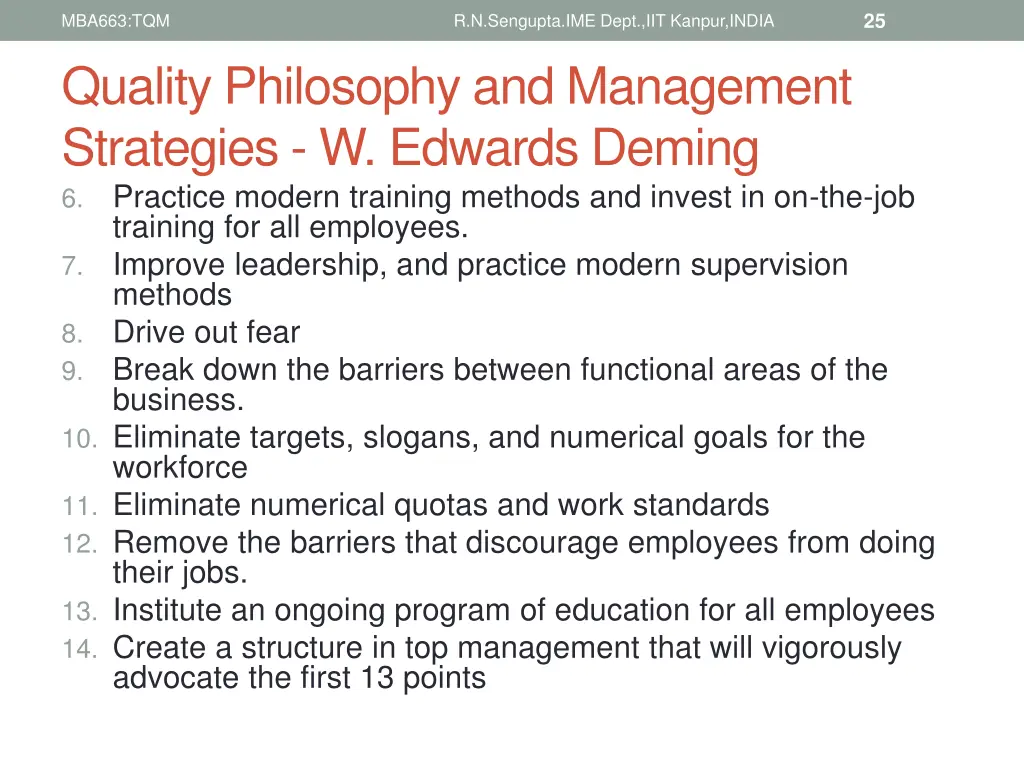 MBA663:TQM R.N.Sengupta.IME Dept.,IIT Kanpur,INDIA 25

Quality Philosophy and Management Strategies - W. Edwards Deming

6. Practice modern training methods and invest in on-the-job training for all employees.
7. Improve leadership, and practice modern supervision methods
8. Drive out fear
9. Break down the barriers between functional areas of the business.
10. Eliminate targets, slogans, and numerical goals for the workforce
11. Eliminate numerical quotas and work standards
12. Remove the barriers that discourage employees from doing their jobs.
13. Institute an ongoing program of education for all employees
14. Create a structure in top management that will vigorously advocate the first 13 points